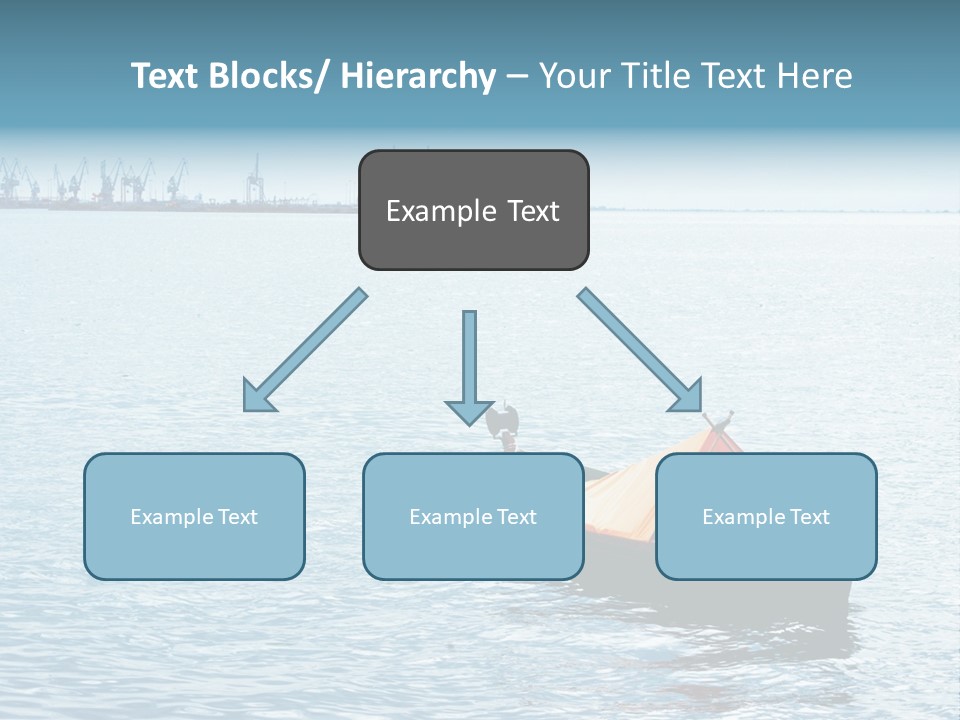 Text Blocks/ Hierarchy – Your Title Text Here

Example Text

Example Text

Example Text

Example Text